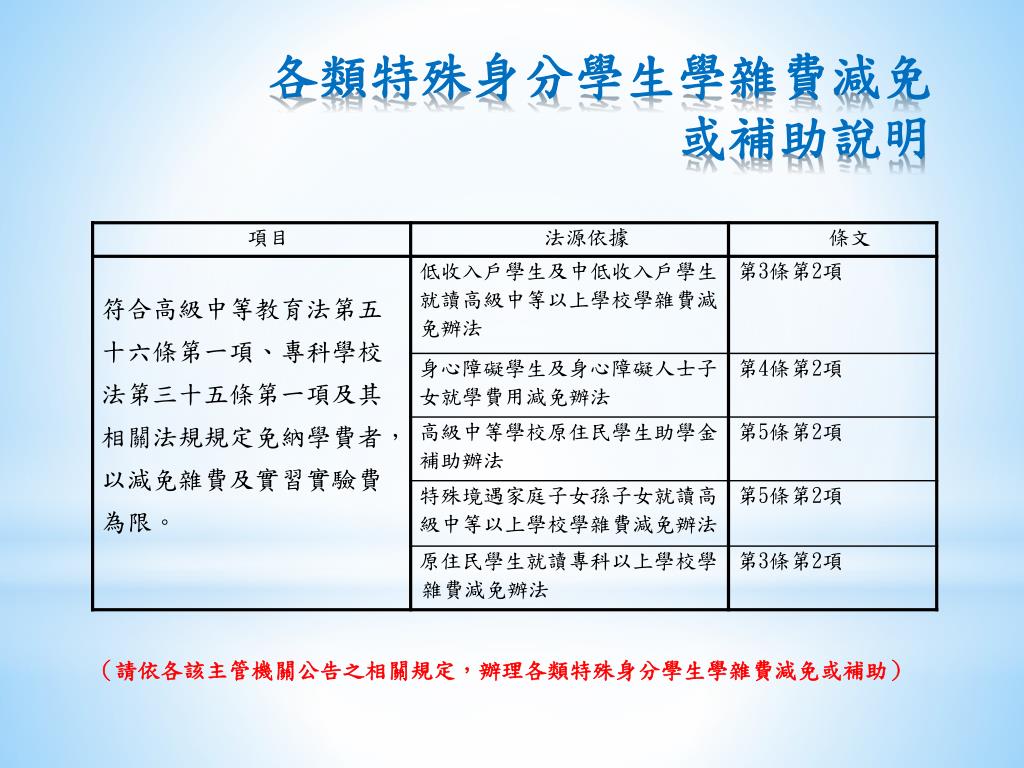 各類特殊身分學生學雜費減免或補助說明

| 項目 | 法源依據 | 條文 |
|---|---|---|
| 符合高級中等教育法第五十六條第一項、專科學校法第三十五條第一項及其相關法規規定免納學費者，以減免雜費及實習實驗費為限。 | 低收入戶學生及中低收入戶學生就讀高級中等以上學校學雜費減免辦法 | 第3條第2項 |
| | 身心障礙學生及身心障礙人士子女就學費用減免辦法 | 第4條第2項 |
| | 高級中等學校原住民學生助學金補助辦法 | 第5條第2項 |
| | 特殊境遇家庭子女孫子女就讀高級中等以上學校學雜費減免辦法 | 第5條第2項 |
| | 原住民學生就讀專科以上學校學雜費減免辦法 | 第3條第2項 |

（請依各該主管機關公告之相關規定，辦理各類特殊身分學生學雜費減免或補助）